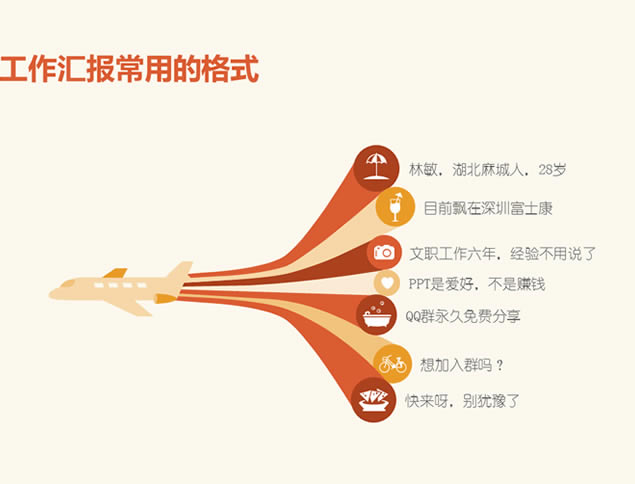 工作汇报常用的格式

林敏，湖北麻城人，28岁

目前飘在深圳富士康

文职工作六年，经验不用说了

PPT是爱好，不是赚钱

QQ群永久免费分享

想加入群吗？

快来呀，别犹豫了